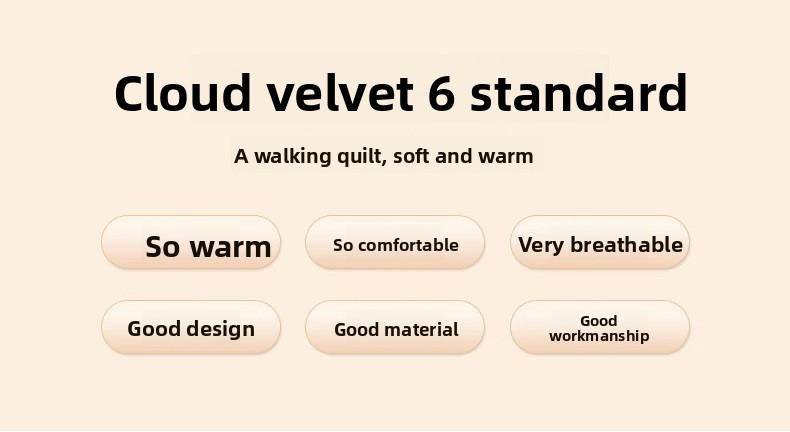 Cloud velvet 6 standard

A walking quilt, soft and warm

So warm

So comfortable

Very breathable

Good design

Good material

Good workmanship